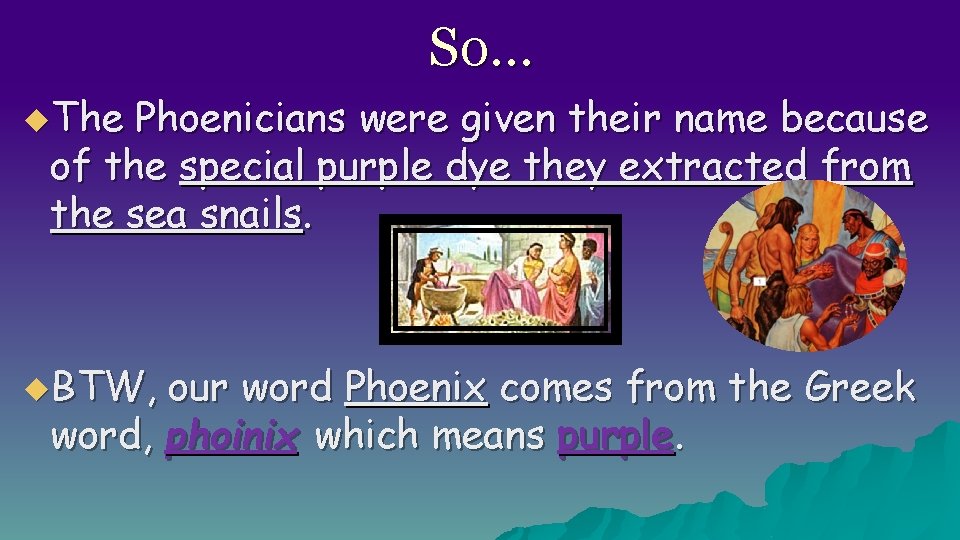 So…

The Phoenicians were given their name because of the special purple dye they extracted from the sea snails.

BTW, our word Phoenix comes from the Greek word, phoinix which means purple.